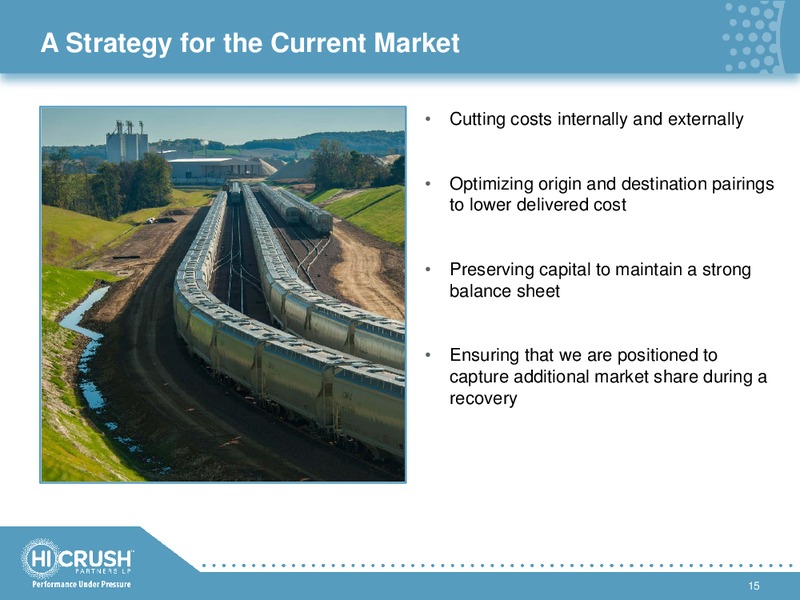 A Strategy for the Current Market

• Cutting costs internally and externally

• Optimizing origin and destination pairings to lower delivered cost

• Preserving capital to maintain a strong balance sheet

• Ensuring that we are positioned to capture additional market share during a recovery

HI CRUSH PARTNERS LP
Performance Under Pressure

15